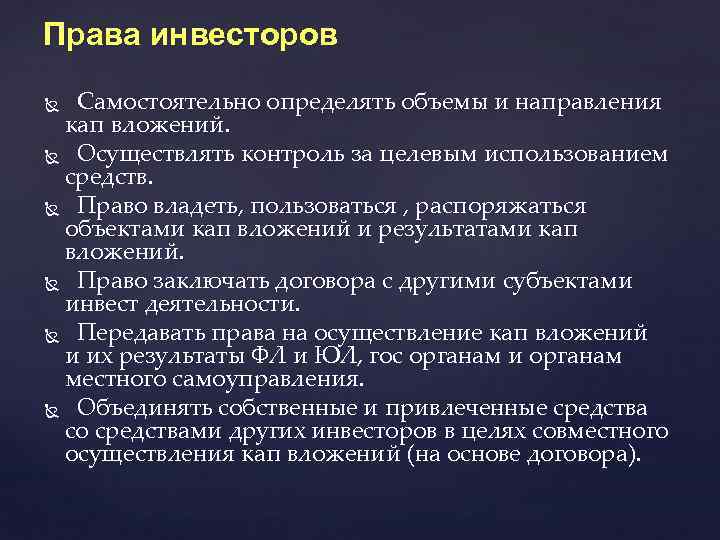 Права инвесторов

Самостоятельно определять объемы и направления кап вложений.

Осуществлять контроль за целевым использованием средств.

Право владеть, пользоваться , распоряжаться объектами кап вложений и результатами кап вложений.

Право заключать договора с другими субъектами инвест деятельности.

Передавать права на осуществление кап вложений и их результаты ФЛ и ЮЛ, гос органам и органам местного самоуправления.

Объединять собственные и привлеченные средства со средствами других инвесторов в целях совместного осуществления кап вложений (на основе договора).